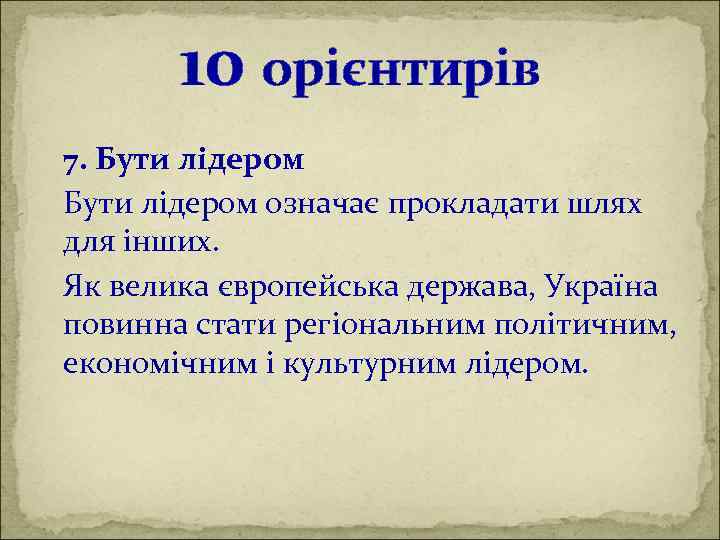 10 орієнтирів

7. Бути лідером

Бути лідером означає прокладати шлях для інших.

Як велика європейська держава, Україна повинна стати регіональним політичним, економічним і культурним лідером.